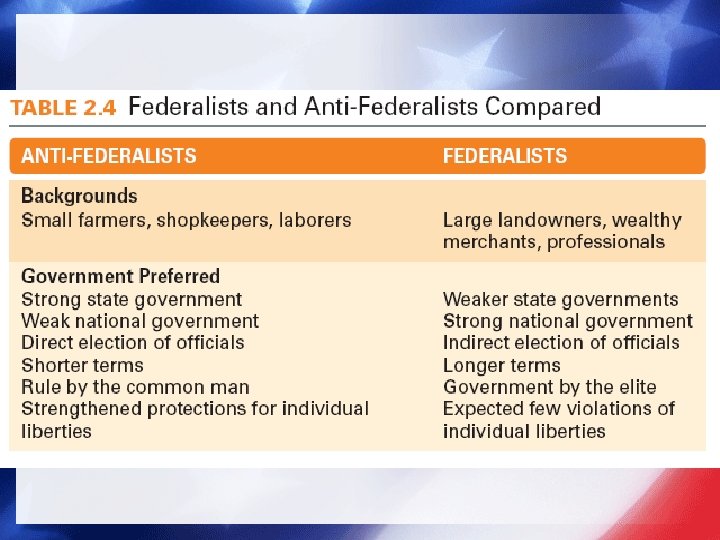 TABLE 2.4 Federalists and Anti-Federalists Compared

| ANTI-FEDERALISTS | FEDERALISTS |
|---|---|
| **Backgrounds** | |
| Small farmers, shopkeepers, laborers | Large landowners, wealthy merchants, professionals |
| **Government Preferred** | |
| Strong state government | Weaker state governments |
| Weak national government | Strong national government |
| Direct election of officials | Indirect election of officials |
| Shorter terms | Longer terms |
| Rule by the common man | Government by the elite |
| Strengthened protections for individual liberties | Expected few violations of individual liberties |